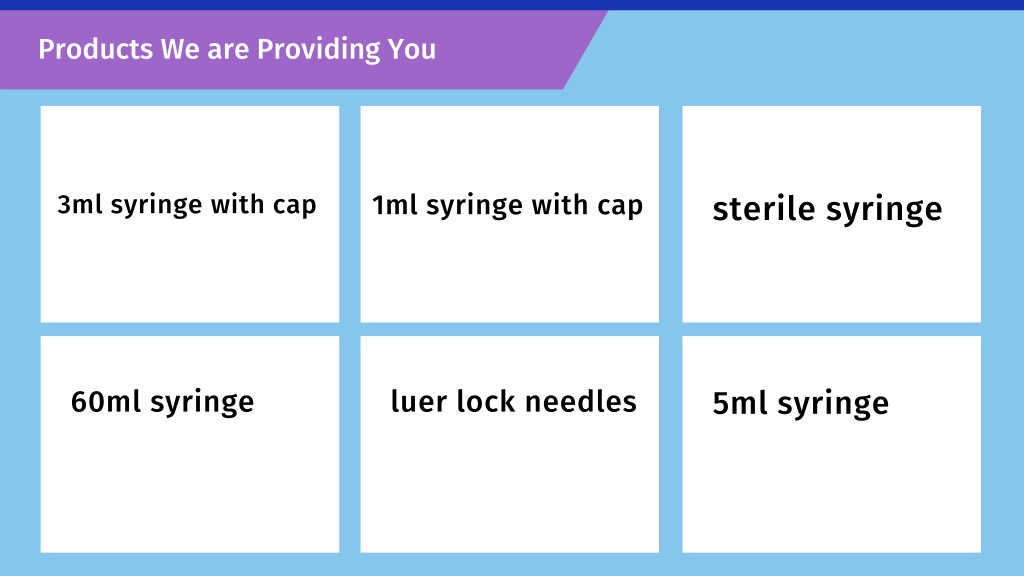 Products We are Providing You

3ml syringe with cap

1ml syringe with cap

sterile syringe

60ml syringe

luer lock needles

5ml syringe